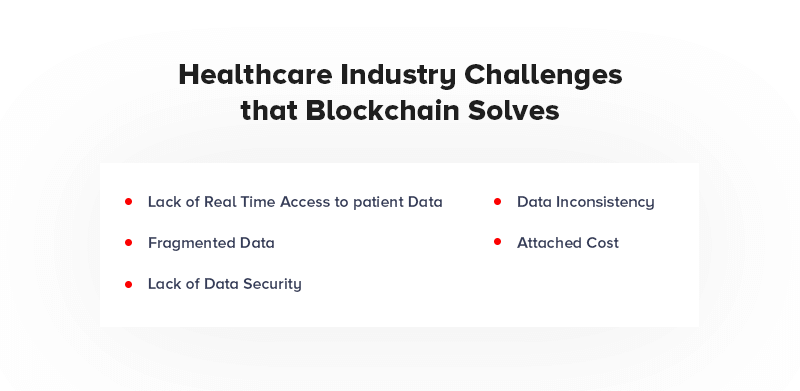 Healthcare Industry Challenges that Blockchain Solves

- Lack of Real Time Access to patient Data
- Fragmented Data
- Lack of Data Security

- Data Inconsistency
- Attached Cost